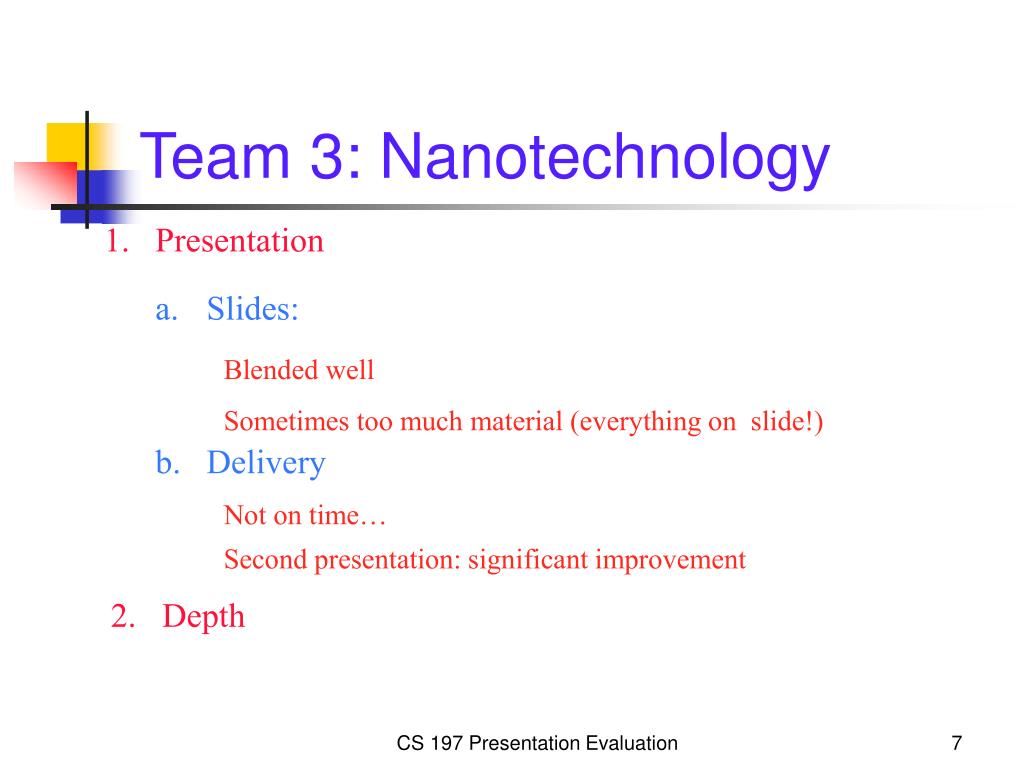 Team 3: Nanotechnology

1. Presentation

a. Slides:

Blended well

Sometimes too much material (everything on slide!)

b. Delivery

Not on time…

Second presentation: significant improvement

2. Depth

CS 197 Presentation Evaluation

7